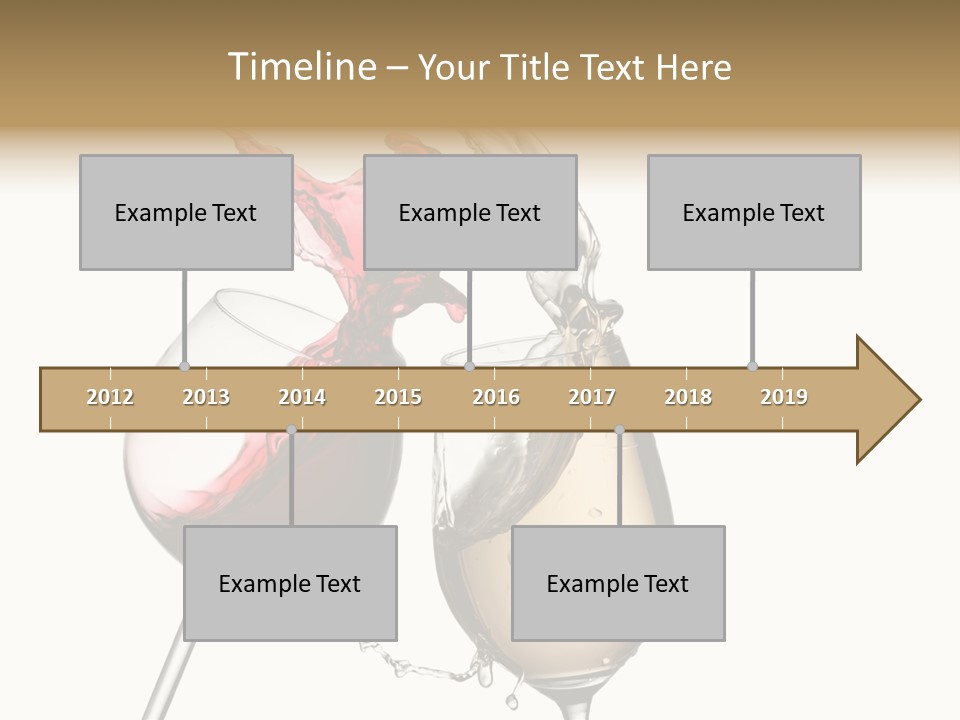 Timeline – Your Title Text Here

Example Text

Example Text

Example Text

2012 2013 2014 2015 2016 2017 2018 2019

Example Text

Example Text